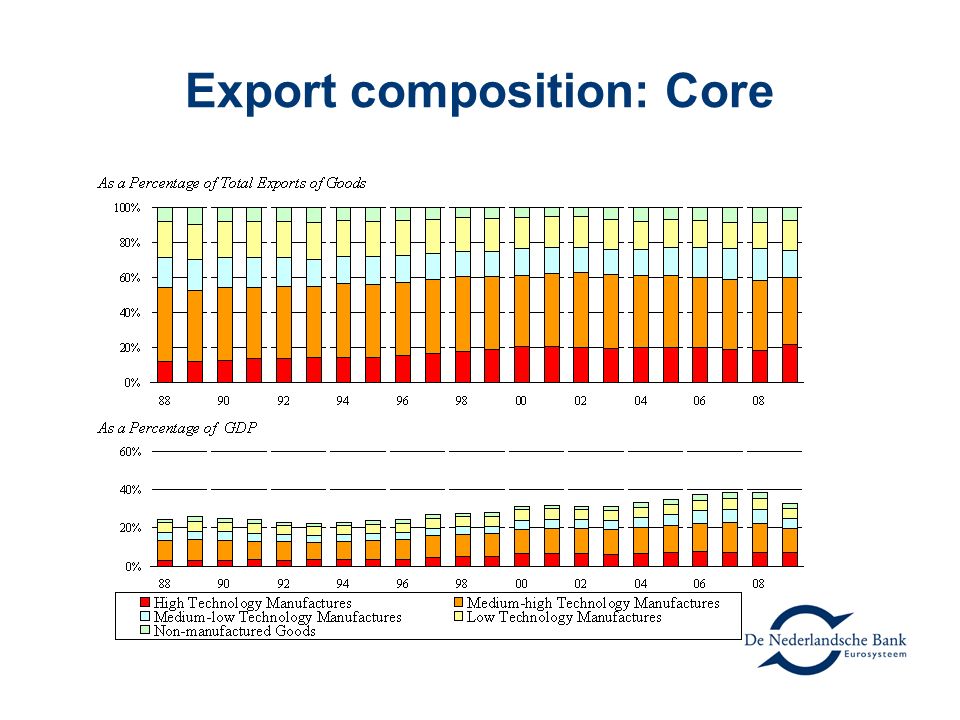 Export composition: Core

As a Percentage of Total Exports of Goods

100%
80%
60%
40%
20%
0%

88 90 92 94 96 98 00 02 04 06 08

As a Percentage of GDP

60%
40%
20%
0%

88 90 92 94 96 98 00 02 04 06 08

High Technology Manufactures
Medium-high Technology Manufactures
Medium-low Technology Manufactures
Low Technology Manufactures
Non-manufactured Goods

De Nederlandsche Bank
Eurosysteem